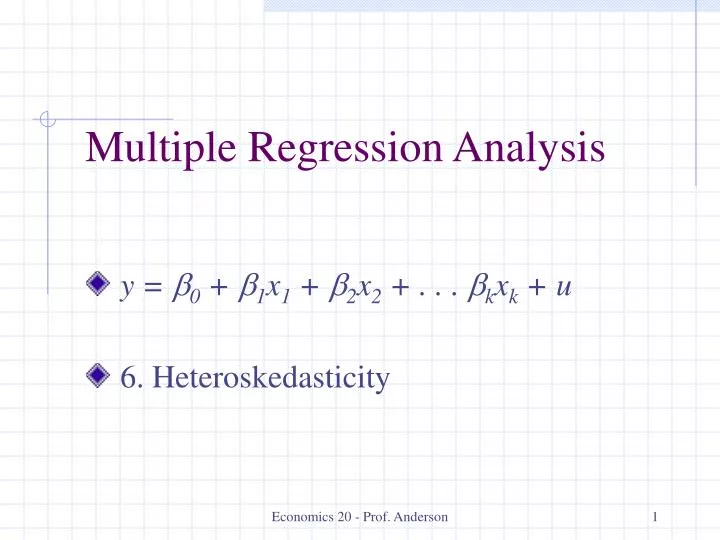 Multiple Regression Analysis

$y = \beta_0 + \beta_1 x_1 + \beta_2 x_2 + \ldots \beta_k x_k + u$

6. Heteroskedasticity

Economics 20 - Prof. Anderson

1